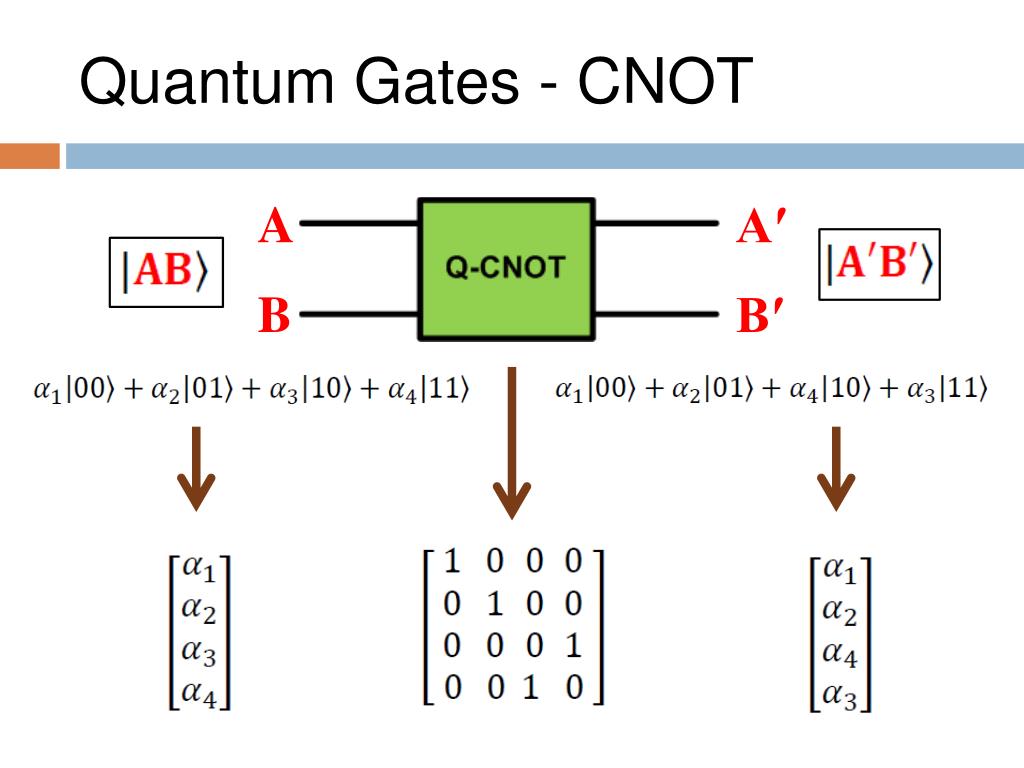 Quantum Gates - CNOT

$|AB\rangle$

A

B

Q-CNOT

A′

B′

$|A'B'\rangle$

$\alpha_1|00\rangle + \alpha_2|01\rangle + \alpha_3|10\rangle + \alpha_4|11\rangle$

$\alpha_1|00\rangle + \alpha_2|01\rangle + \alpha_4|10\rangle + \alpha_3|11\rangle$

$\begin{bmatrix} \alpha_1 \\ \alpha_2 \\ \alpha_3 \\ \alpha_4 \end{bmatrix}$

$\begin{bmatrix} 1 & 0 & 0 & 0 \\ 0 & 1 & 0 & 0 \\ 0 & 0 & 0 & 1 \\ 0 & 0 & 1 & 0 \end{bmatrix}$

$\begin{bmatrix} \alpha_1 \\ \alpha_2 \\ \alpha_4 \\ \alpha_3 \end{bmatrix}$